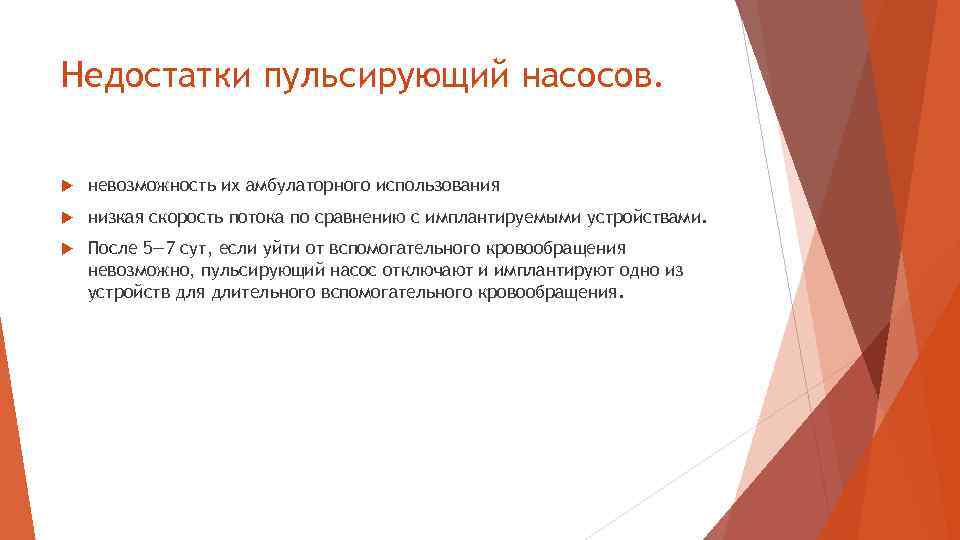 Недостатки пульсирующий насосов.

невозможность их амбулаторного использования

низкая скорость потока по сравнению с имплантируемыми устройствами.

После 5—7 сут, если уйти от вспомогательного кровообращения невозможно, пульсирующий насос отключают и имплантируют одно из устройств для длительного вспомогательного кровообращения.